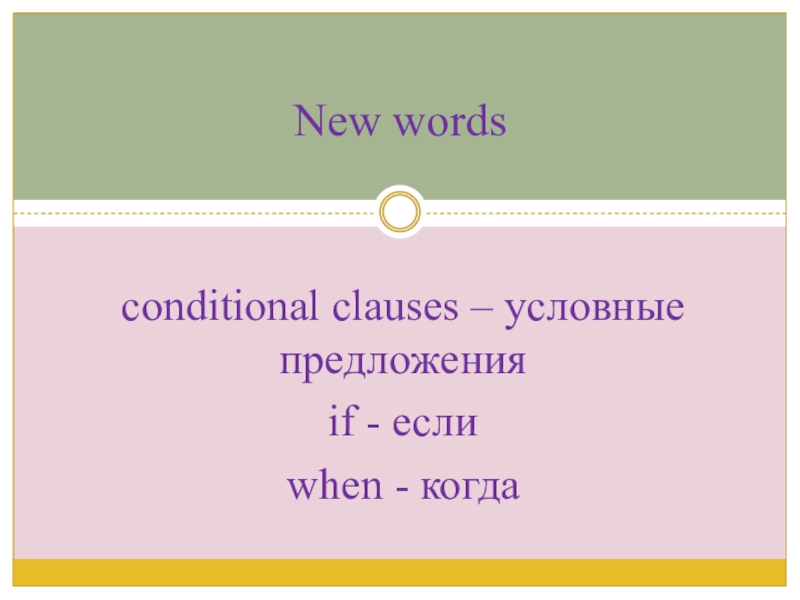 New words

conditional clauses – условные предложения

if - если

when - когда